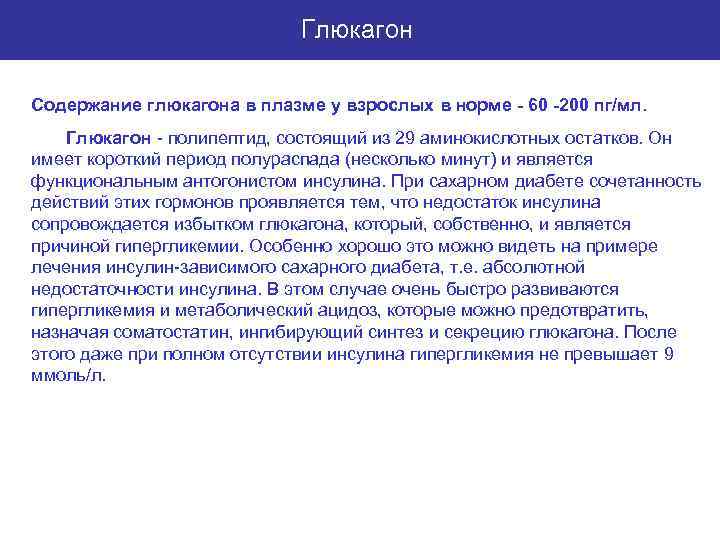 Глюкагон

Содержание глюкагона в плазме у взрослых в норме - 60 -200 пг/мл.

Глюкагон - полипептид, состоящий из 29 аминокислотных остатков. Он имеет короткий период полураспада (несколько минут) и является функциональным антогонистом инсулина. При сахарном диабете сочетанность действий этих гормонов проявляется тем, что недостаток инсулина сопровождается избытком глюкагона, который, собственно, и является причиной гипергликемии. Особенно хорошо это можно видеть на примере лечения инсулин-зависимого сахарного диабета, т.е. абсолютной недостаточности инсулина. В этом случае очень быстро развиваются гипергликемия и метаболический ацидоз, которые можно предотвратить, назначая соматостатин, ингибирующий синтез и секрецию глюкагона. После этого даже при полном отсутствии инсулина гипергликемия не превышает 9 ммоль/л.